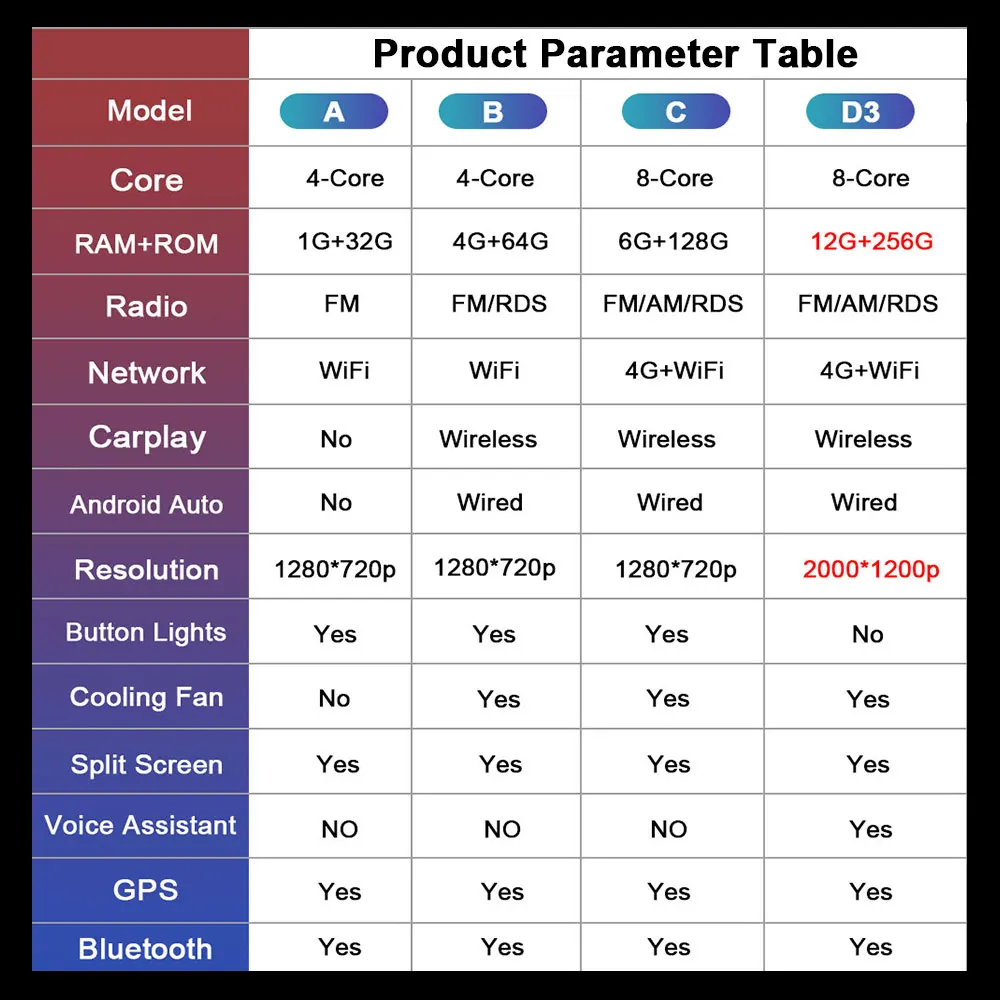 Product Parameter Table

| Model | A | B | C | D3 |
|---|---|---|---|---|
| Core | 4-Core | 4-Core | 8-Core | 8-Core |
| RAM+ROM | 1G+32G | 4G+64G | 6G+128G | 12G+256G |
| Radio | FM | FM/RDS | FM/AM/RDS | FM/AM/RDS |
| Network | WiFi | WiFi | 4G+WiFi | 4G+WiFi |
| Carplay | No | Wireless | Wireless | Wireless |
| Android Auto | No | Wired | Wired | Wired |
| Resolution | 1280*720p | 1280*720p | 1280*720p | 2000*1200p |
| Button Lights | Yes | Yes | Yes | No |
| Cooling Fan | No | Yes | Yes | Yes |
| Split Screen | Yes | Yes | Yes | Yes |
| Voice Assistant | NO | NO | NO | Yes |
| GPS | Yes | Yes | Yes | Yes |
| Bluetooth | Yes | Yes | Yes | Yes |